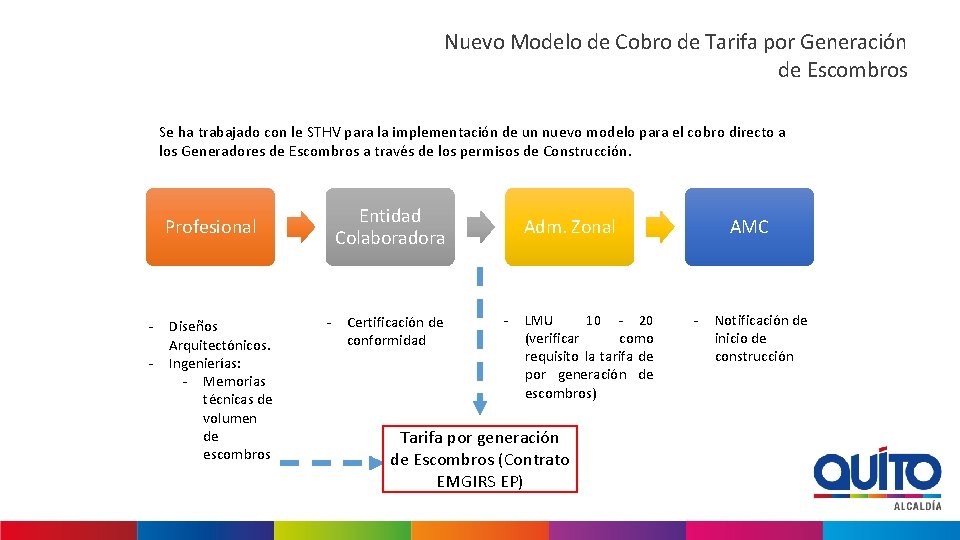 Nuevo Modelo de Cobro de Tarifa por Generación de Escombros

Se ha trabajado con le STHV para la implementación de un nuevo modelo para el cobro directo a los Generadores de Escombros a través de los permisos de Construcción.

Profesional

Entidad Colaboradora

Adm. Zonal

AMC

- Diseños Arquitectónicos.
- Ingenierías:
- Memorias técnicas de volumen de escombros

- Certificación de conformidad

- LMU 10 - 20 (verificar como requisito la tarifa de por generación de escombros)

- Notificación de inicio de construcción

Tarifa por generación de Escombros (Contrato EMGIRS EP)

QUITO
ALCALDÍA